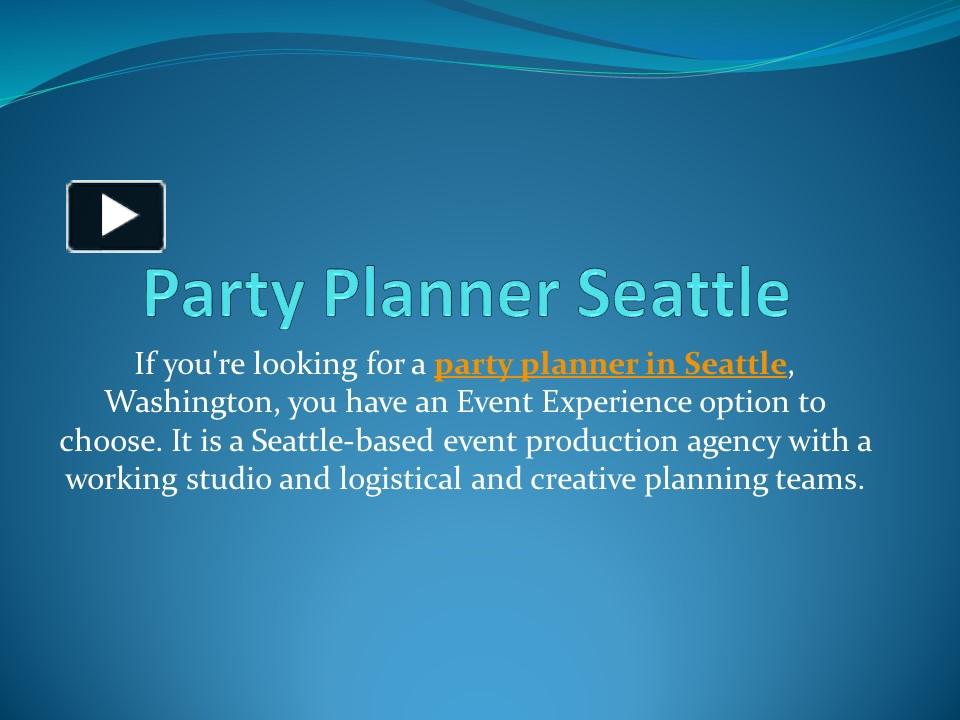 Party Planner Seattle

If you're looking for a party planner in Seattle, Washington, you have an Event Experience option to choose. It is a Seattle-based event production agency with a working studio and logistical and creative planning teams.